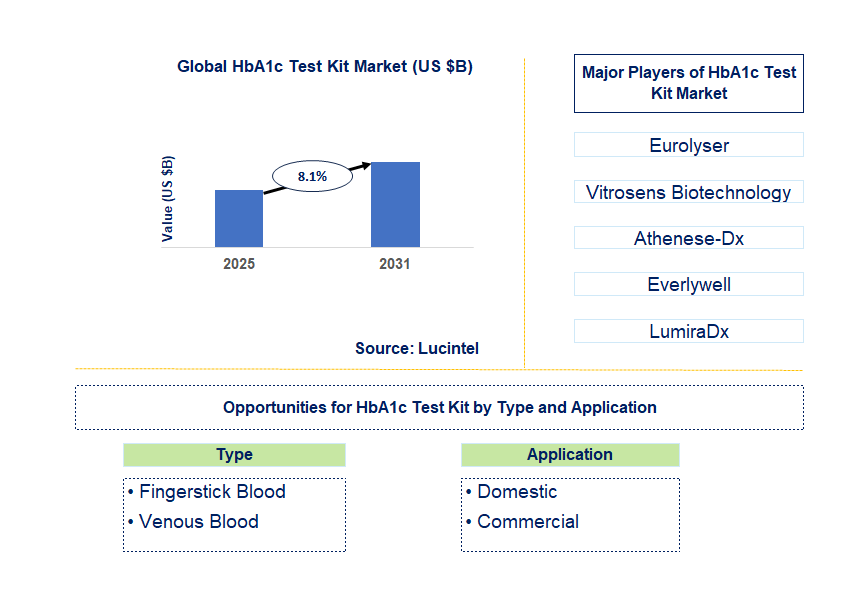 Global HbA1c Test Kit Market (US $B)

Value (US $B)

8.1%

2025

2031

Source: Lucintel

Major Players of HbA1c Test Kit Market

Eurolyser

Vitrosens Biotechnology

Athenese-Dx

Everlywell

LumiraDx

Opportunities for HbA1c Test Kit by Type and Application

Type

• Fingerstick Blood
• Venous Blood

Application

• Domestic
• Commercial